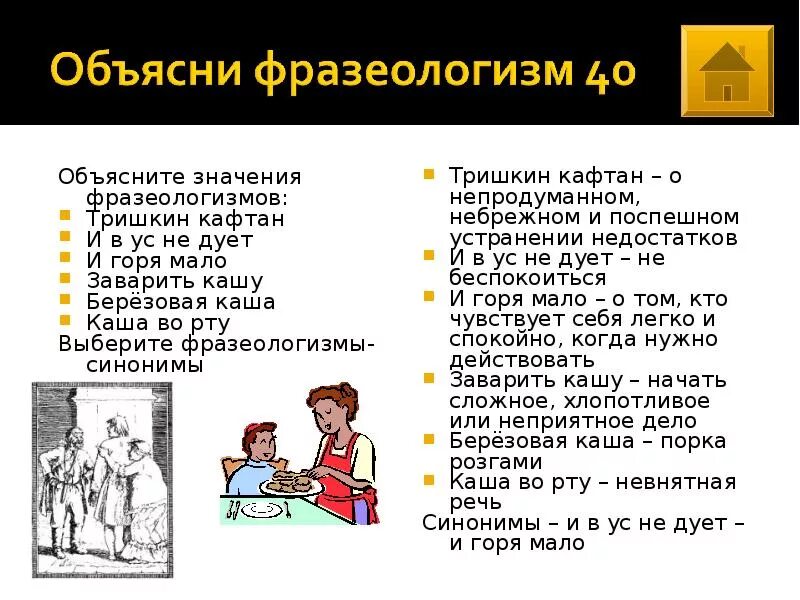 Объясни фразеологизм 40

Объясните значения фразеологизмов:
- Тришкин кафтан
- И в ус не дует
- И горя мало
- Заварить кашу
- Берёзовая каша
- Каша во рту

Выберите фразеологизмы-синонимы

- Тришкин кафтан – о непродуманном, небрежном и поспешном устранении недостатков
- И в ус не дует – не беспокоиться
- И горя мало – о том, кто чувствует себя легко и спокойно, когда нужно действовать
- Заварить кашу – начать сложное, хлопотливое или неприятное дело
- Берёзовая каша – порка розгами
- Каша во рту – невнятная речь

Синонимы – и в ус не дует – и горя мало